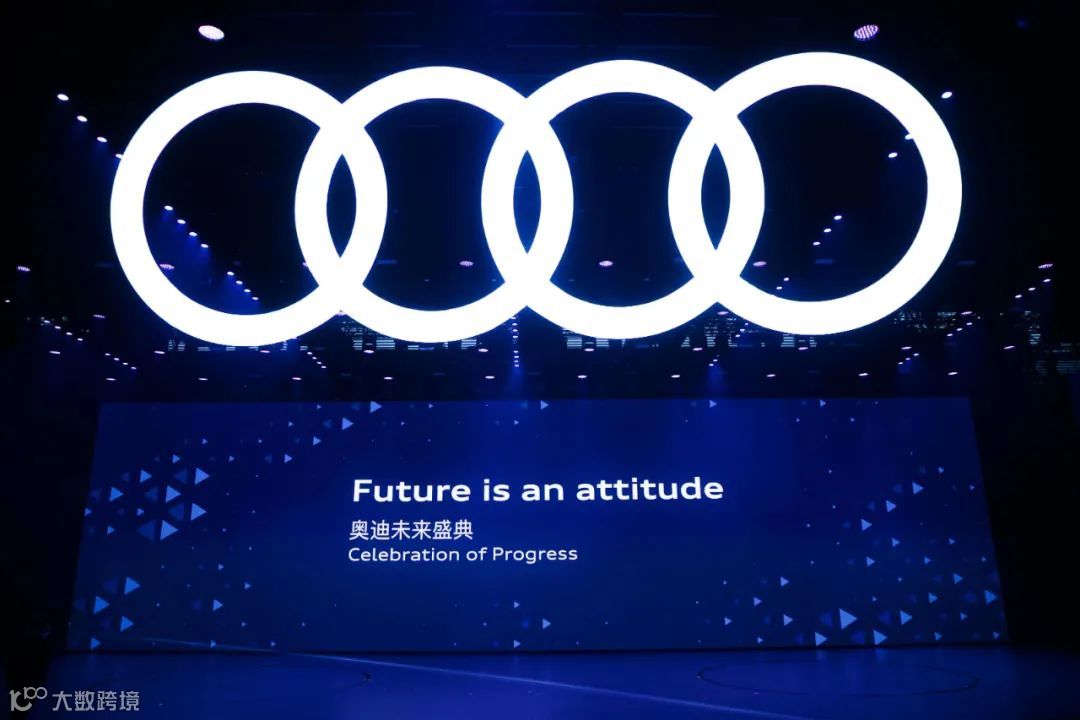 Future is an attitude
奥迪未来盛典
Celebration of Progress

大数跨境